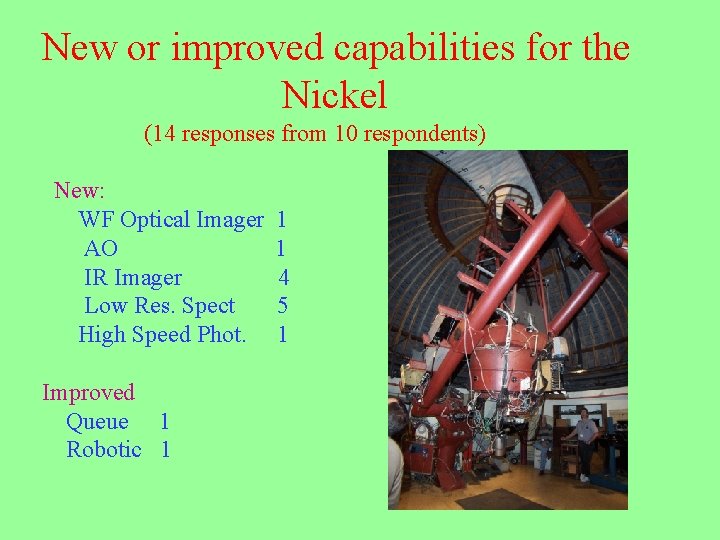 New or improved capabilities for the Nickel
(14 responses from 10 respondents)

New:
WF Optical Imager 1
AO 1
IR Imager 4
Low Res. Spect 5
High Speed Phot. 1

Improved
Queue 1
Robotic 1